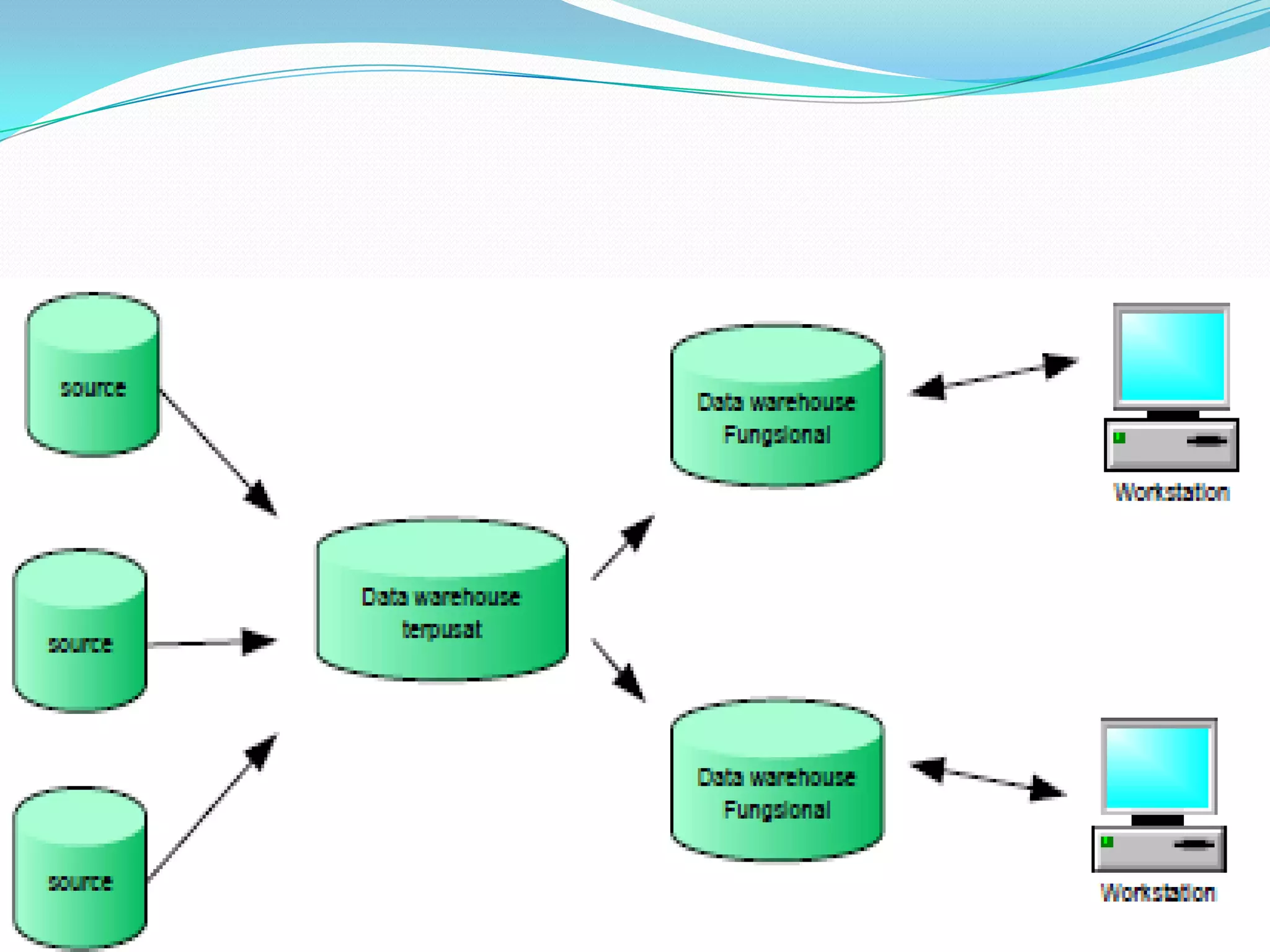 source

source

source

Data warehouse terpusat

Data warehouse Fungsional

Data warehouse Fungsional

Workstation

Workstation